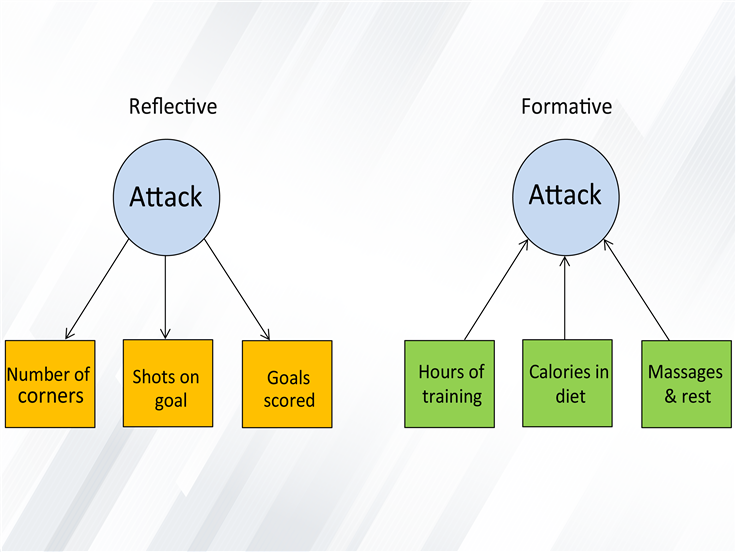 Reflective

Attack

Number of corners

Shots on goal

Goals scored

Formative

Attack

Hours of training

Calories in diet

Massages & rest